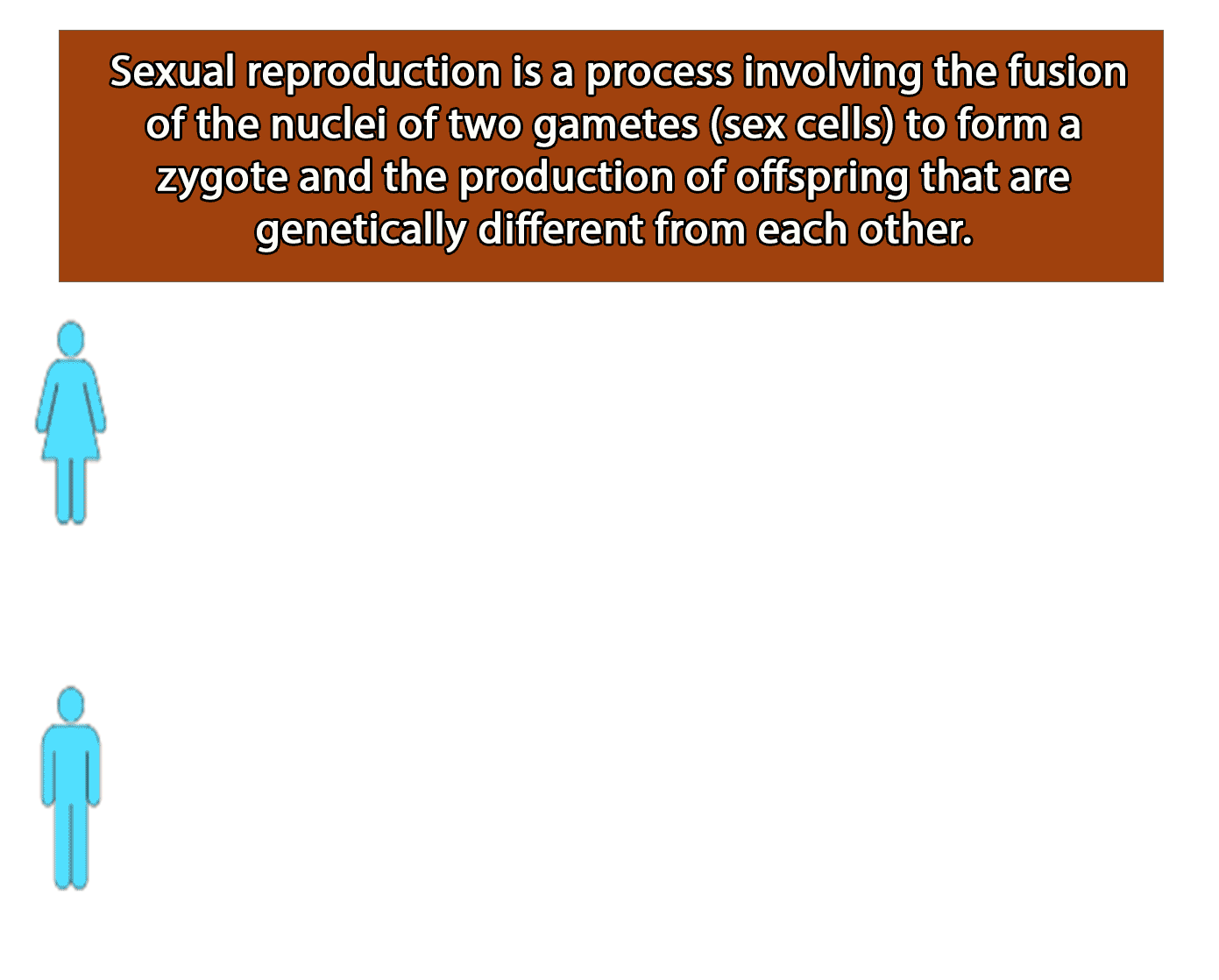 Sexual reproduction is a process involving the fusion of the nuclei of two gametes (sex cells) to form a zygote and the production of offspring that are genetically different from each other.